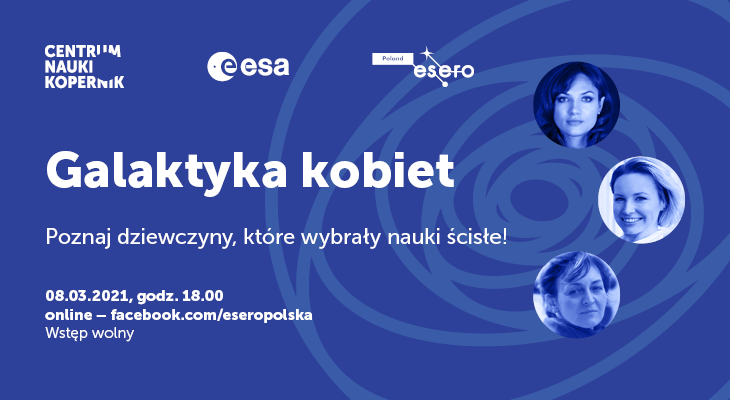 CENTRUM NAUKI KOPERNIK

esa

Poland esero

Galaktyka kobiet

Poznaj dziewczyny, które wybrały nauki ścisłe!

08.03.2021, godz. 18.00
online – facebook.com/eseropolska
Wstęp wolny